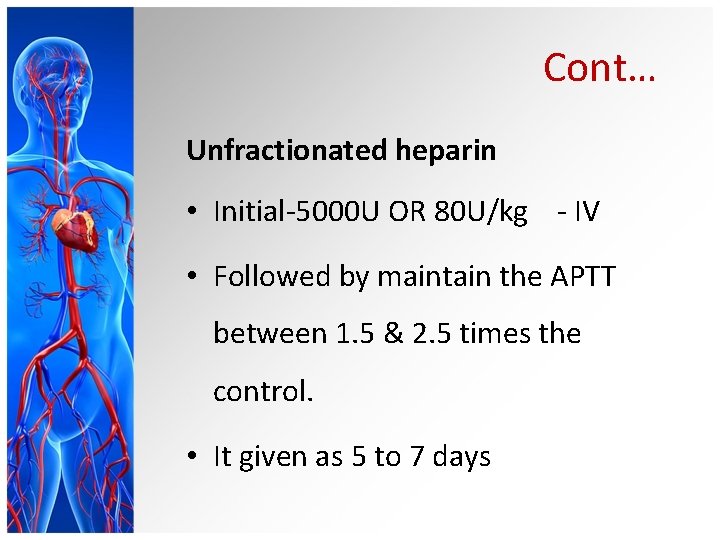 Cont…

Unfractionated heparin

• Initial-5000U OR 80U/kg - IV

• Followed by maintain the APTT between 1.5 & 2.5 times the control.

• It given as 5 to 7 days